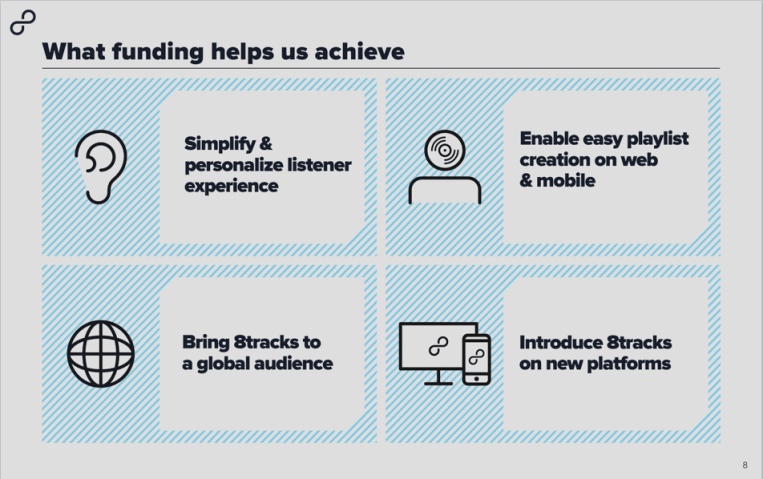 What funding helps us achieve

Simplify & personalize listener experience

Enable easy playlist creation on web & mobile

Bring 8tracks to a global audience

Introduce 8tracks on new platforms

8